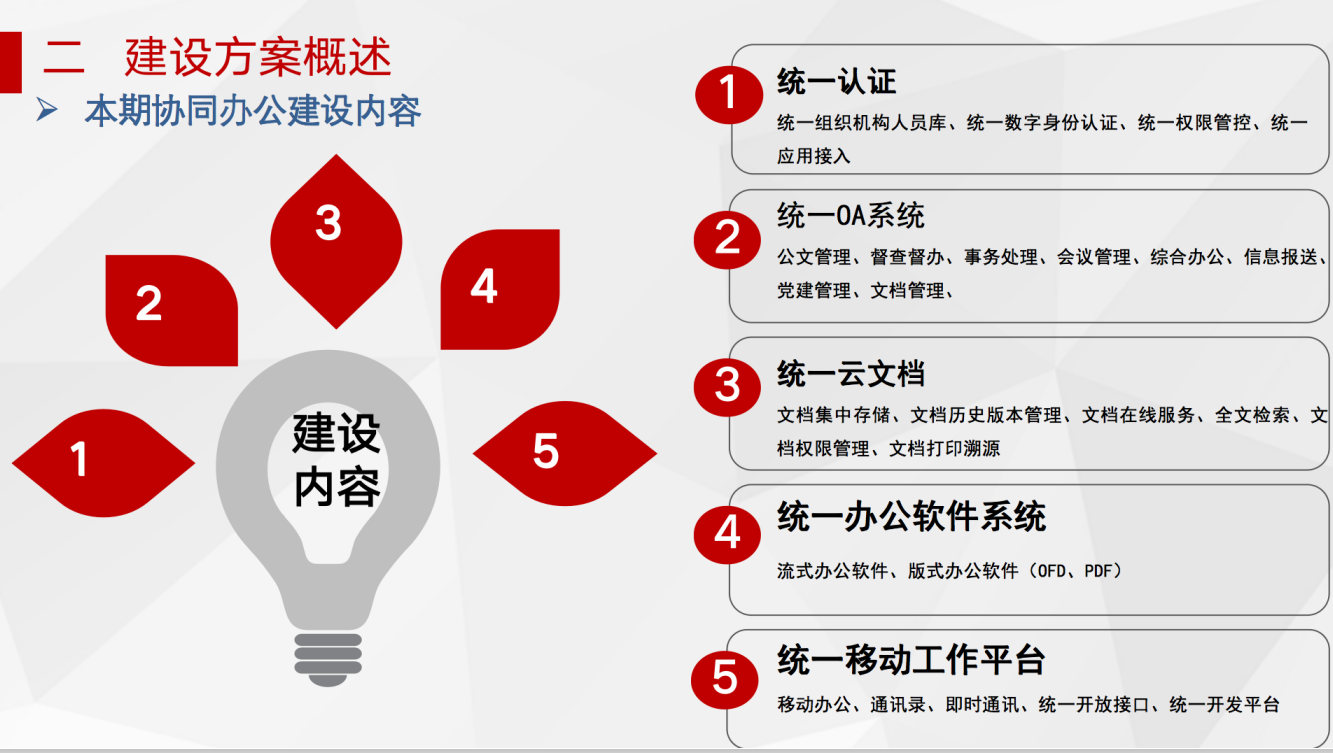 二 建设方案概述

➢ 本期协同办公建设内容

3

2

4

1

建设内容

5

1 统一认证

统一组织机构人员库、统一数字身份认证、统一权限管控、统一应用接入

2 统一OA系统

公文管理、督查督办、事务处理、会议管理、综合办公、信息报送、党建管理、文档管理、

3 统一云文档

文档集中存储、文档历史版本管理、文档在线服务、全文检索、文档权限管理、文档打印溯源

4 统一办公软件系统

流式办公软件、版式办公软件（OFD、PDF）

5 统一移动工作平台

移动办公、通讯录、即时通讯、统一开放接口、统一开发平台